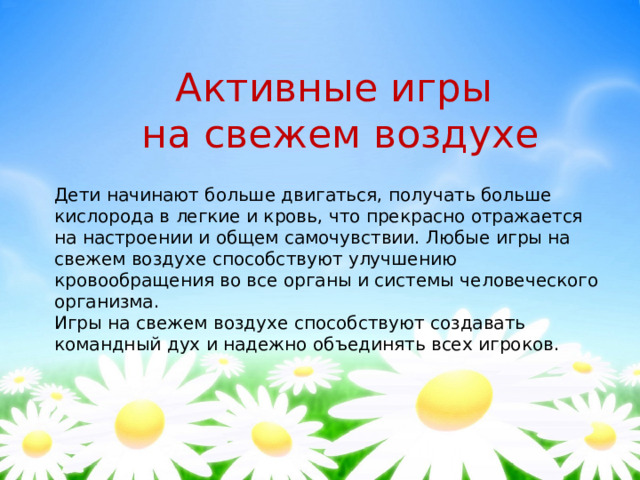 Активные игры
на свежем воздухе

Дети начинают больше двигаться, получать больше кислорода в легкие и кровь, что прекрасно отражается на настроении и общем самочувствии. Любые игры на свежем воздухе способствуют улучшению кровообращения во все органы и системы человеческого организма.
Игры на свежем воздухе способствуют создавать командный дух и надежно объединять всех игроков.